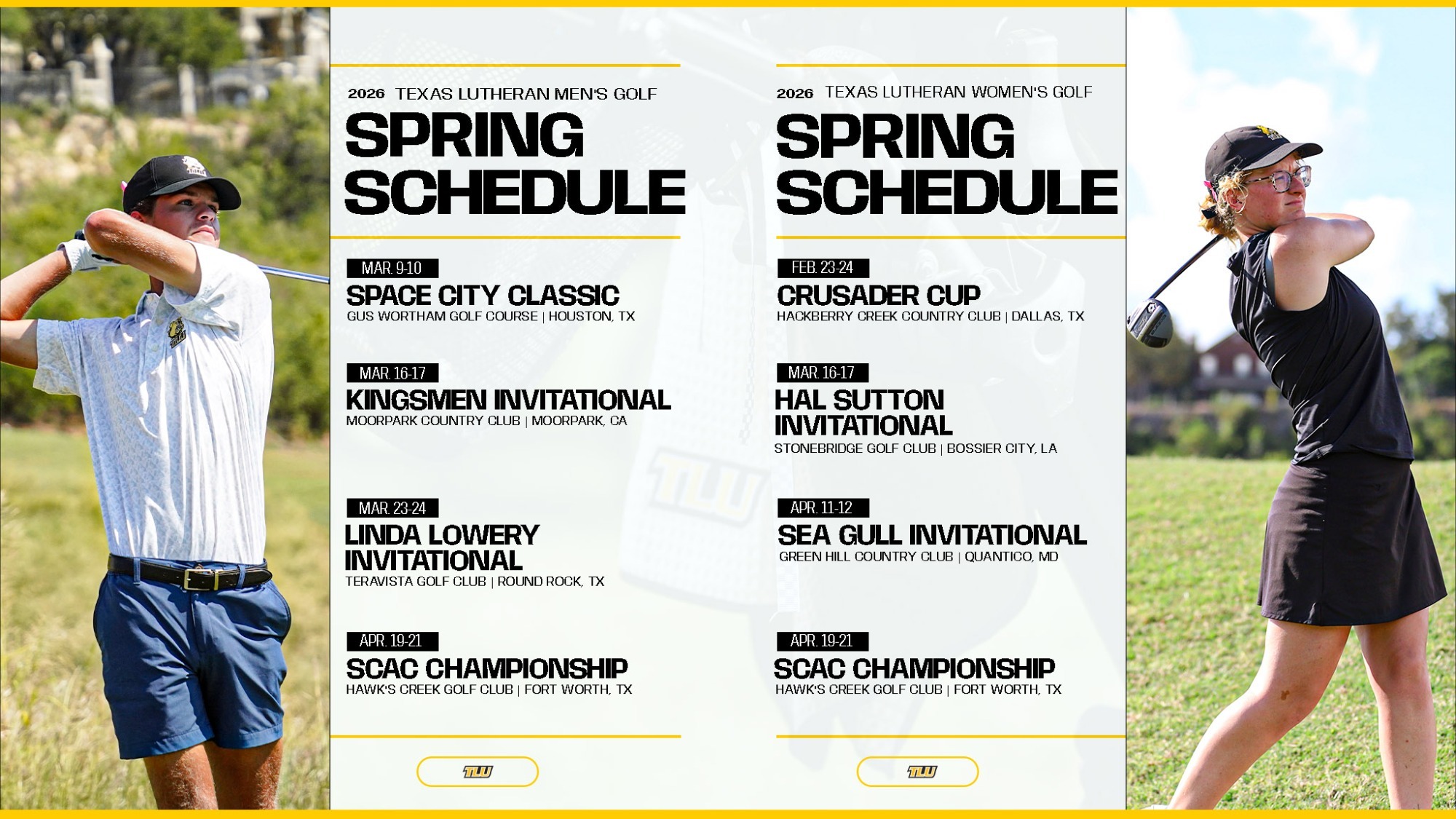 2026 TEXAS LUTHERAN MEN'S GOLF
SPRING SCHEDULE

MAR. 9-10
SPACE CITY CLASSIC
GUS WORTHAM GOLF COURSE | HOUSTON, TX

MAR. 16-17
KINGSMEN INVITATIONAL
MOORPARK COUNTRY CLUB | MOORPARK, CA

MAR. 23-24
LINDA LOWERY INVITATIONAL
TERAVISTA GOLF CLUB | ROUND ROCK, TX

APR. 19-21
SCAC CHAMPIONSHIP
HAWK'S CREEK GOLF CLUB | FORT WORTH, TX

TLU

2026 TEXAS LUTHERAN WOMEN'S GOLF
SPRING SCHEDULE

FEB. 23-24
CRUSADER CUP
HACKBERRY CREEK COUNTRY CLUB | DALLAS, TX

MAR. 16-17
HAL SUTTON INVITATIONAL
STONEBRIDGE GOLF CLUB | BOSSIER CITY, LA

APR. 11-12
SEA GULL INVITATIONAL
GREEN HILL COUNTRY CLUB | QUANTICO, MD

APR. 19-21
SCAC CHAMPIONSHIP
HAWK'S CREEK GOLF CLUB | FORT WORTH, TX

TLU